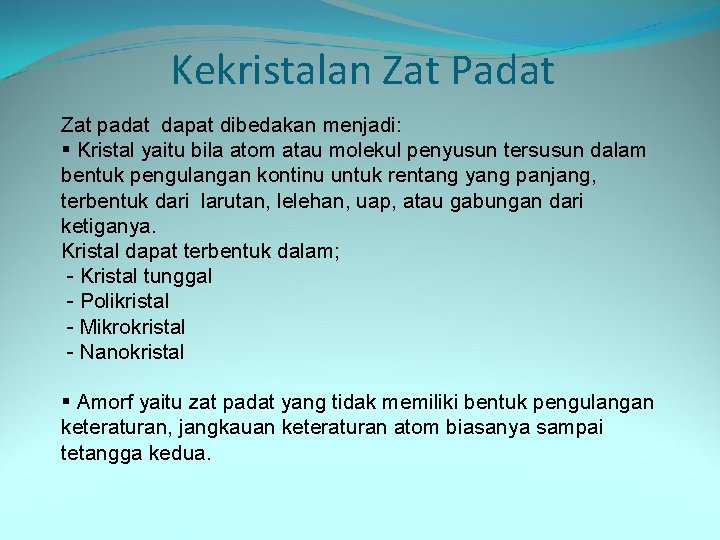 Kekristalan Zat Padat

Zat padat dapat dibedakan menjadi:
▪ Kristal yaitu bila atom atau molekul penyusun tersusun dalam bentuk pengulangan kontinu untuk rentang yang panjang, terbentuk dari larutan, lelehan, uap, atau gabungan dari ketiganya.
Kristal dapat terbentuk dalam;
- Kristal tunggal
- Polikristal
- Mikrokristal
- Nanokristal

▪ Amorf yaitu zat padat yang tidak memiliki bentuk pengulangan keteraturan, jangkauan keteraturan atom biasanya sampai tetangga kedua.